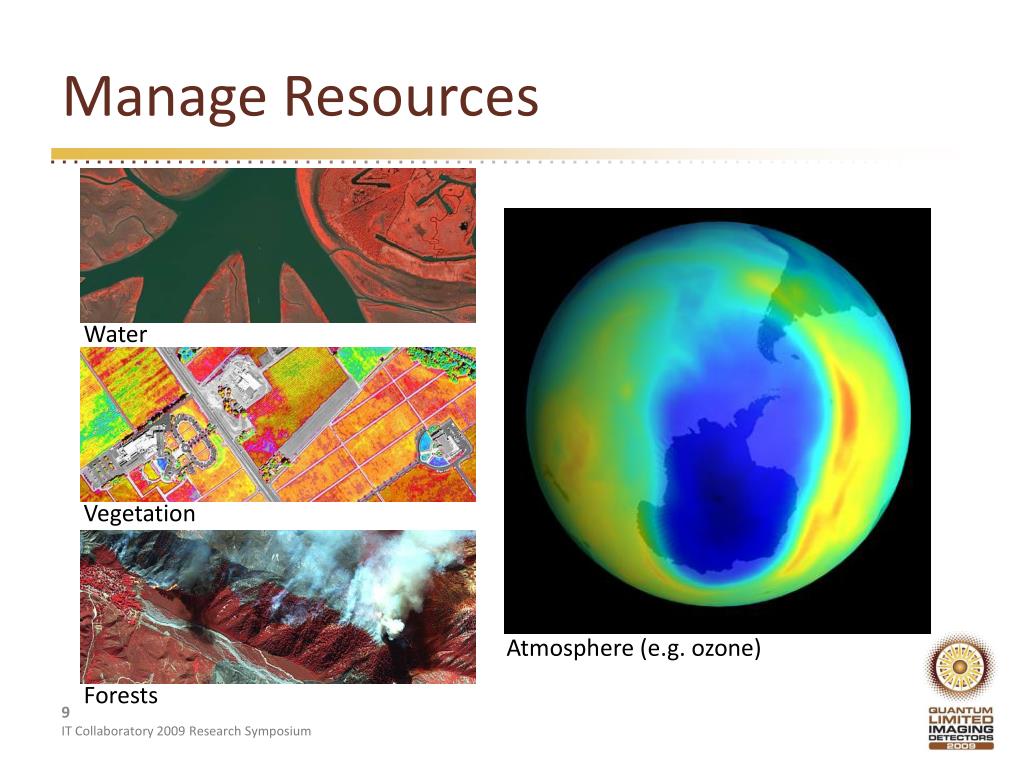 Manage Resources

Water

Vegetation

Forests

Atmosphere (e.g. ozone)

9

IT Collaboratory 2009 Research Symposium

QUANTUM LIMITED IMAGING DETECTORS 2009